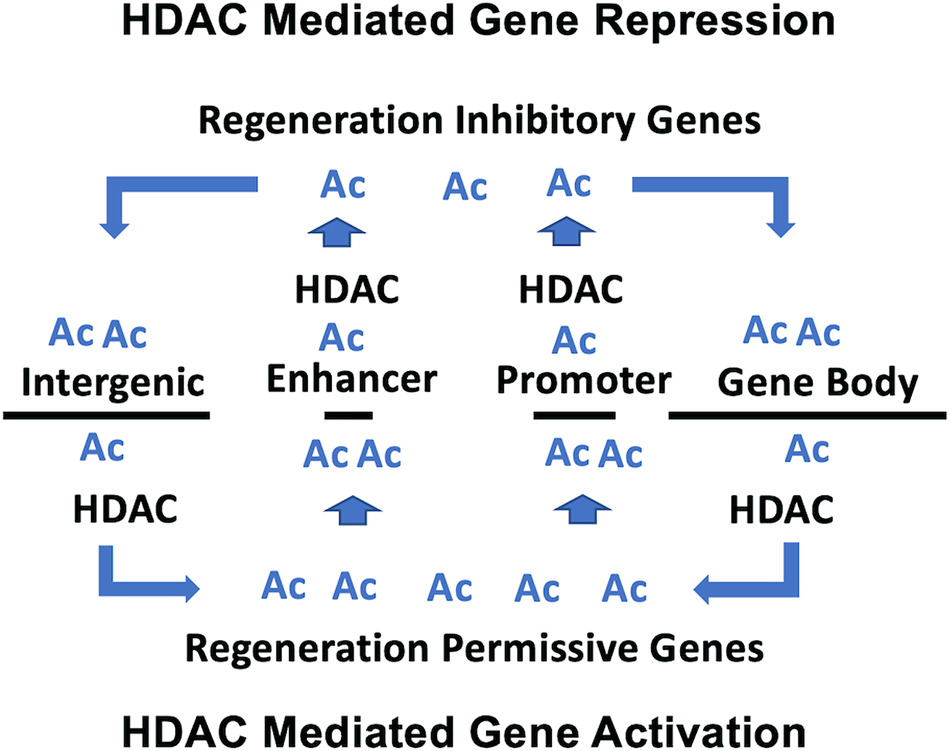 HDAC Mediated Gene Repression

Regeneration Inhibitory Genes

Ac Ac Ac

HDAC HDAC

Ac Ac Ac Ac Ac Ac

Intergenic Enhancer Promoter Gene Body

Ac Ac Ac Ac Ac Ac

HDAC HDAC

Ac Ac Ac Ac Ac

Regeneration Permissive Genes

HDAC Mediated Gene Activation